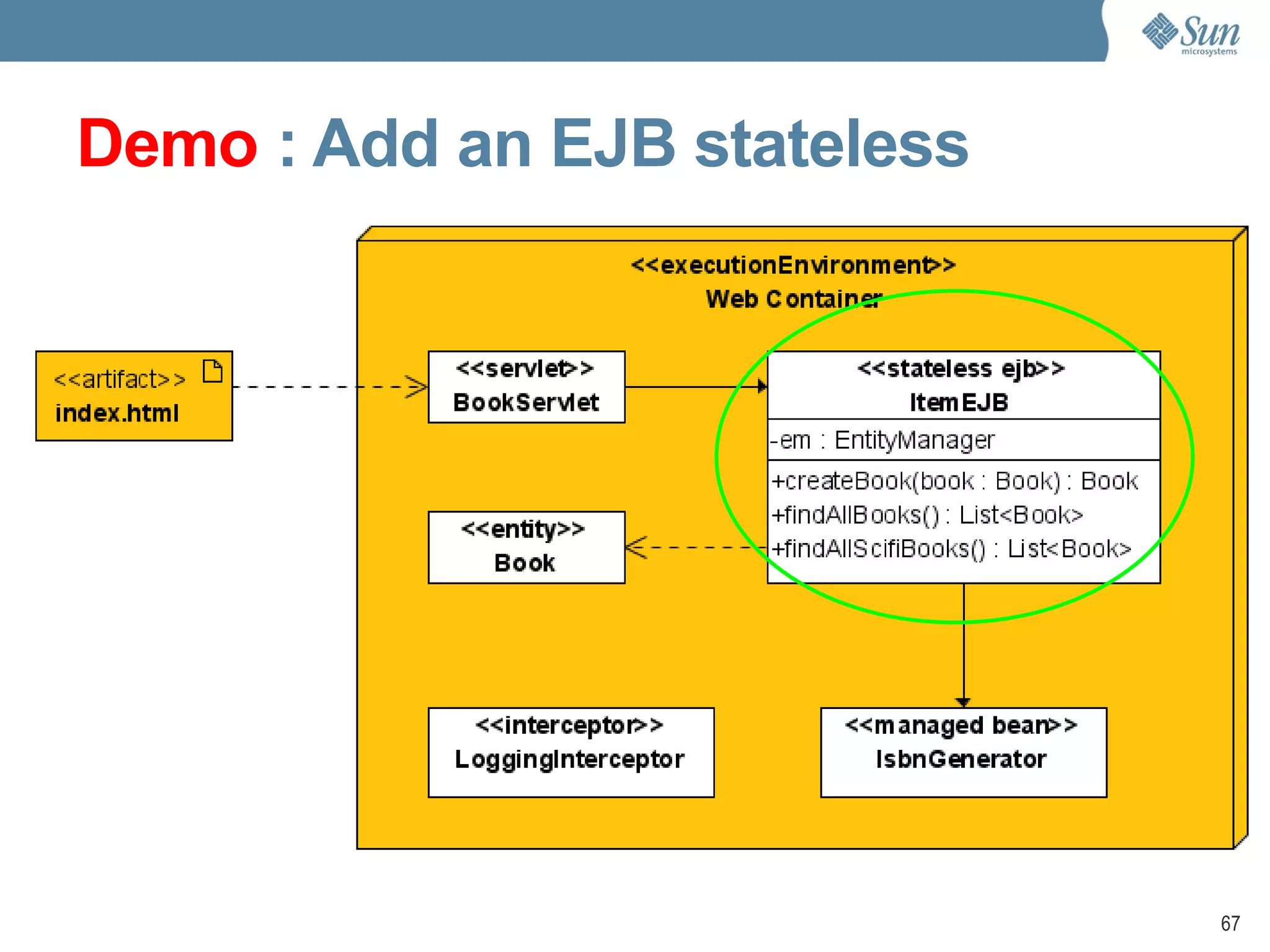 Sun microsystems

Demo : Add an EJB stateless

<<artifact>>
index.html

<<executionEnvironment>>
Web Container

<<servlet>>
BookServlet

<<stateless ejb>>
ItemEJB

-em : EntityManager

+createBook(book : Book) : Book
+findAllBooks() : List<Book>
+findAllScifiBooks() : List<Book>

<<entity>>
Book

<<interceptor>>
LoggingInterceptor

<<managed bean>>
IsbnGenerator

67